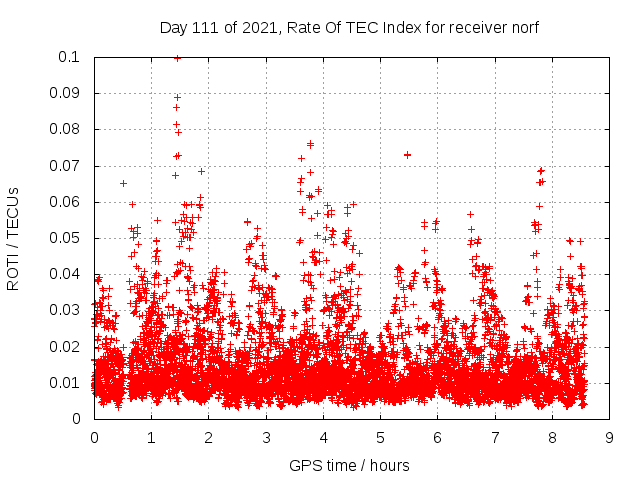 Day 111 of 2021, Rate Of TEC Index for receiver norf

ROTI / TECUs

0.1
0.09
0.08
0.07
0.06
0.05
0.04
0.03
0.02
0.01
0

0 1 2 3 4 5 6 7 8 9

GPS time / hours